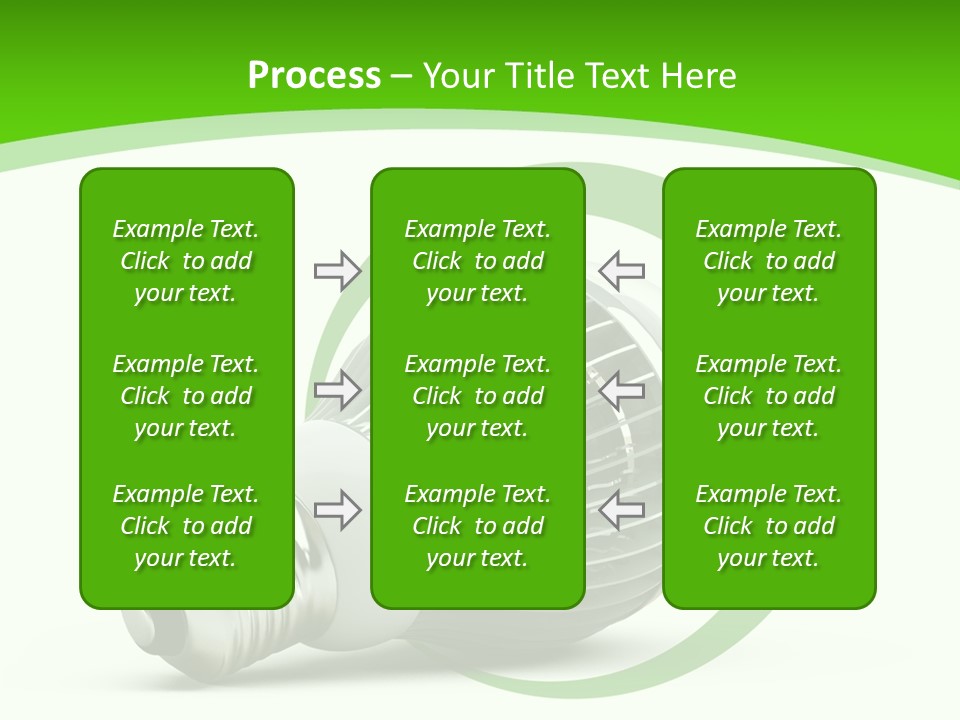 Process – Your Title Text Here

Example Text. Click to add your text.

Example Text. Click to add your text.

Example Text. Click to add your text.

Example Text. Click to add your text.

Example Text. Click to add your text.

Example Text. Click to add your text.

Example Text. Click to add your text.

Example Text. Click to add your text.

Example Text. Click to add your text.